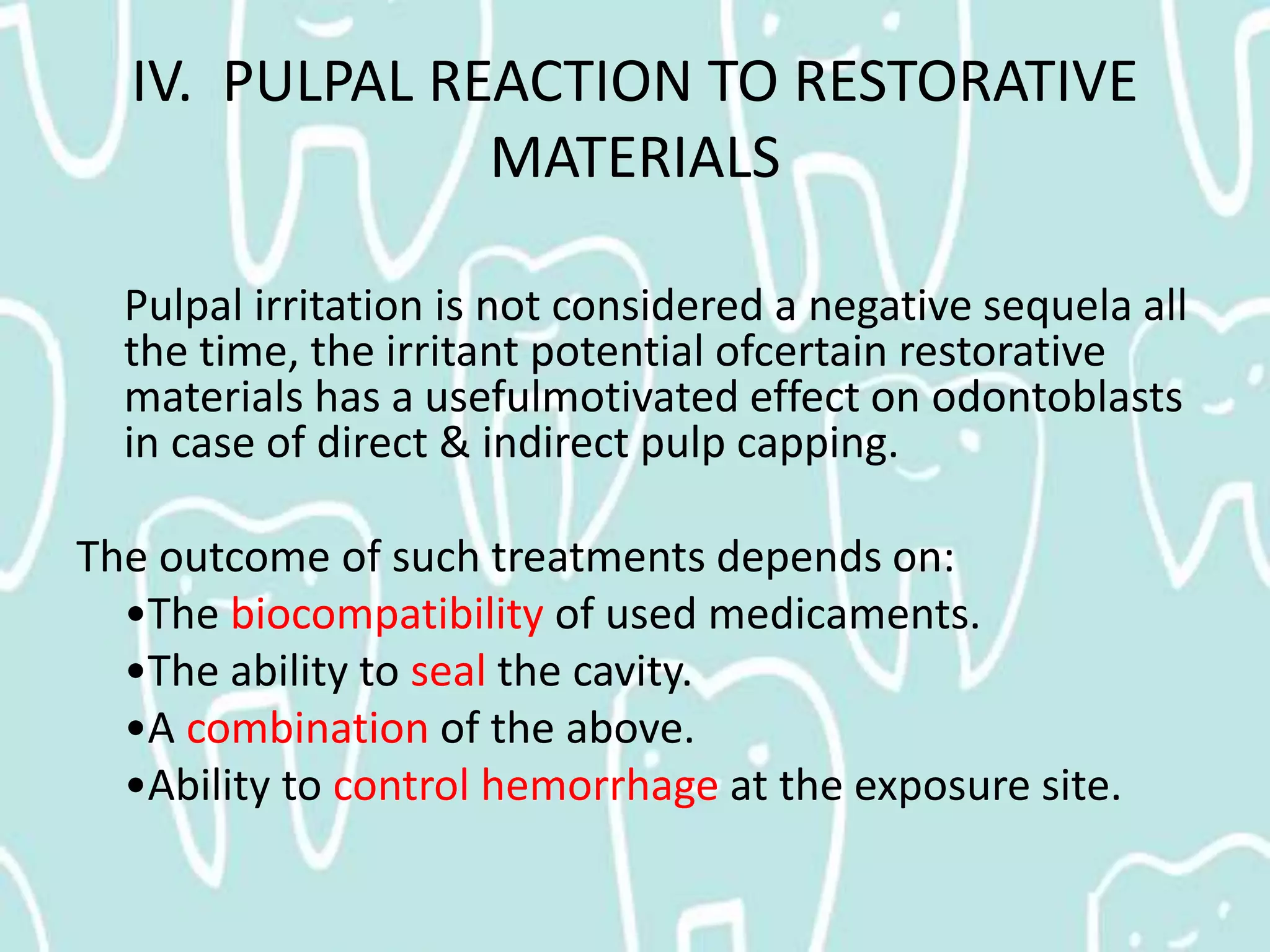 IV. PULPAL REACTION TO RESTORATIVE MATERIALS

Pulpal irritation is not considered a negative sequela all the time, the irritant potential ofcertain restorative materials has a usefulmotivated effect on odontoblasts in case of direct & indirect pulp capping.

The outcome of such treatments depends on:
•The biocompatibility of used medicaments.
•The ability to seal the cavity.
•A combination of the above.
•Ability to control hemorrhage at the exposure site.